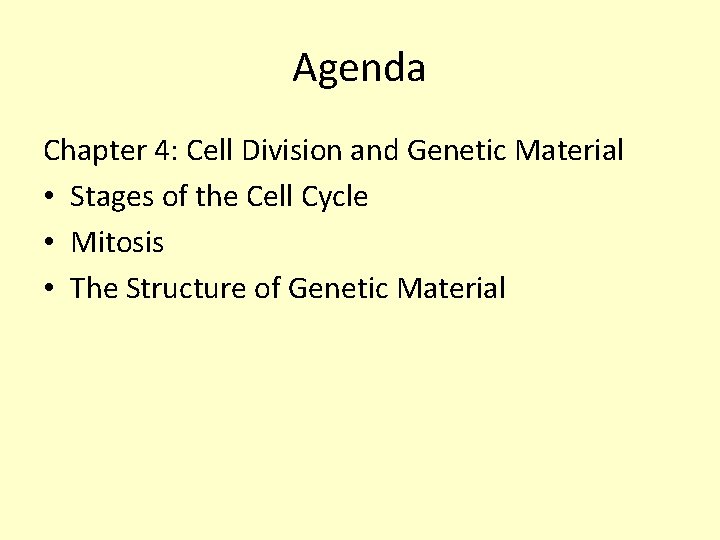 Agenda

Chapter 4: Cell Division and Genetic Material
• Stages of the Cell Cycle
• Mitosis
• The Structure of Genetic Material